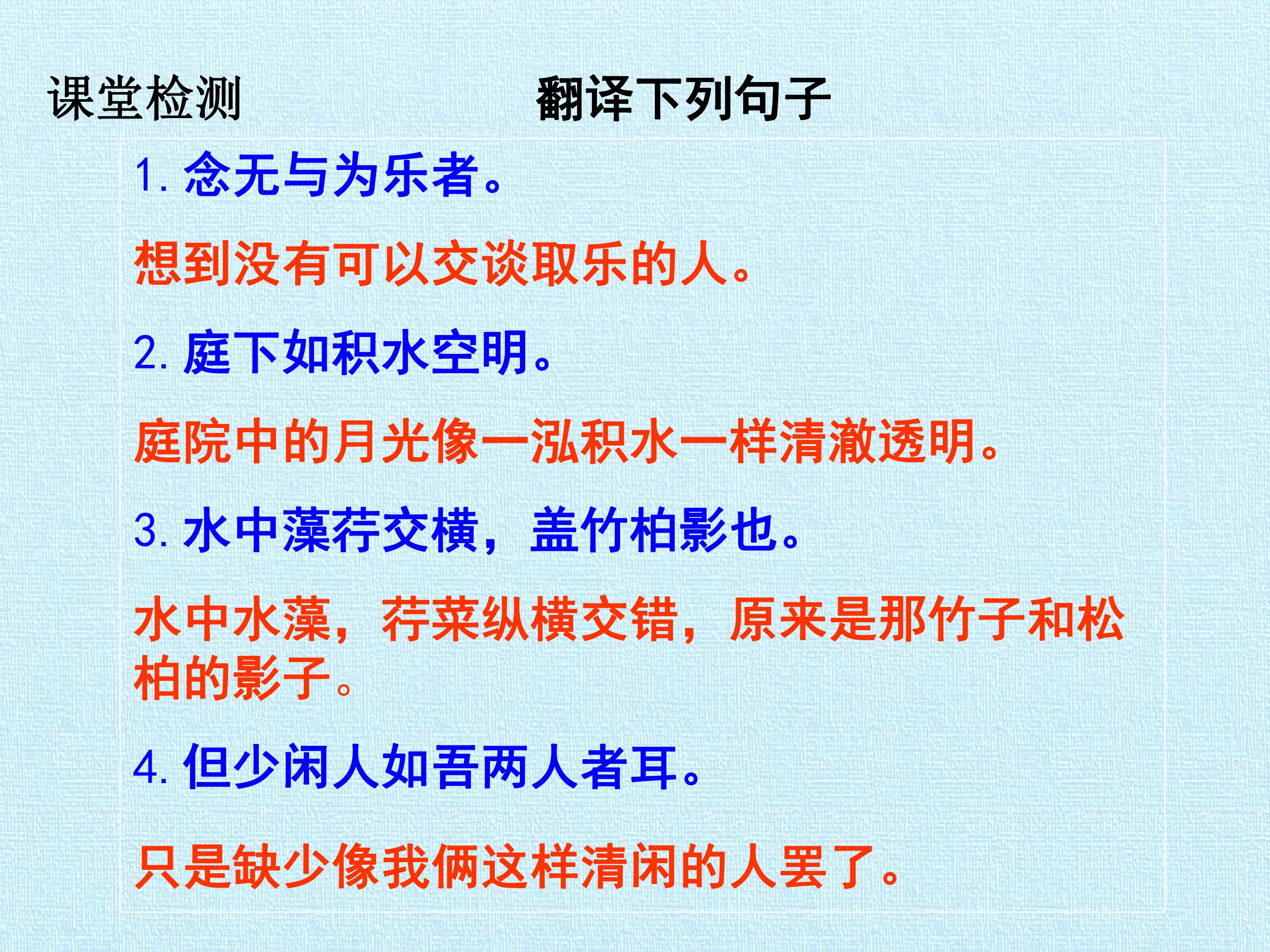 课堂检测

翻译下列句子

1. 念无与为乐者。

想到没有可以交谈取乐的人。

2. 庭下如积水空明。

庭院中的月光像一泓积水一样清澈透明。

3. 水中藻荇交横，盖竹柏影也。

水中水藻，荇菜纵横交错，原来是那竹子和松柏的影子。

4. 但少闲人如吾两人者耳。

只是缺少像我俩这样清闲的人罢了。